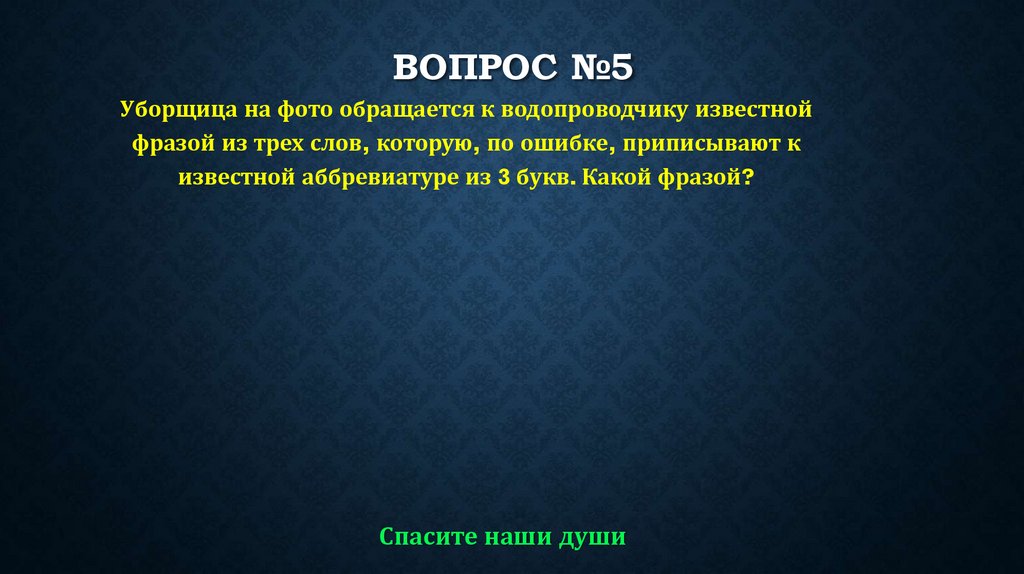 ВОПРОС №5

Уборщица на фото обращается к водопроводчику известной фразой из трех слов, которую, по ошибке, приписывают к известной аббревиатуре из 3 букв. Какой фразой?

Спасите наши души